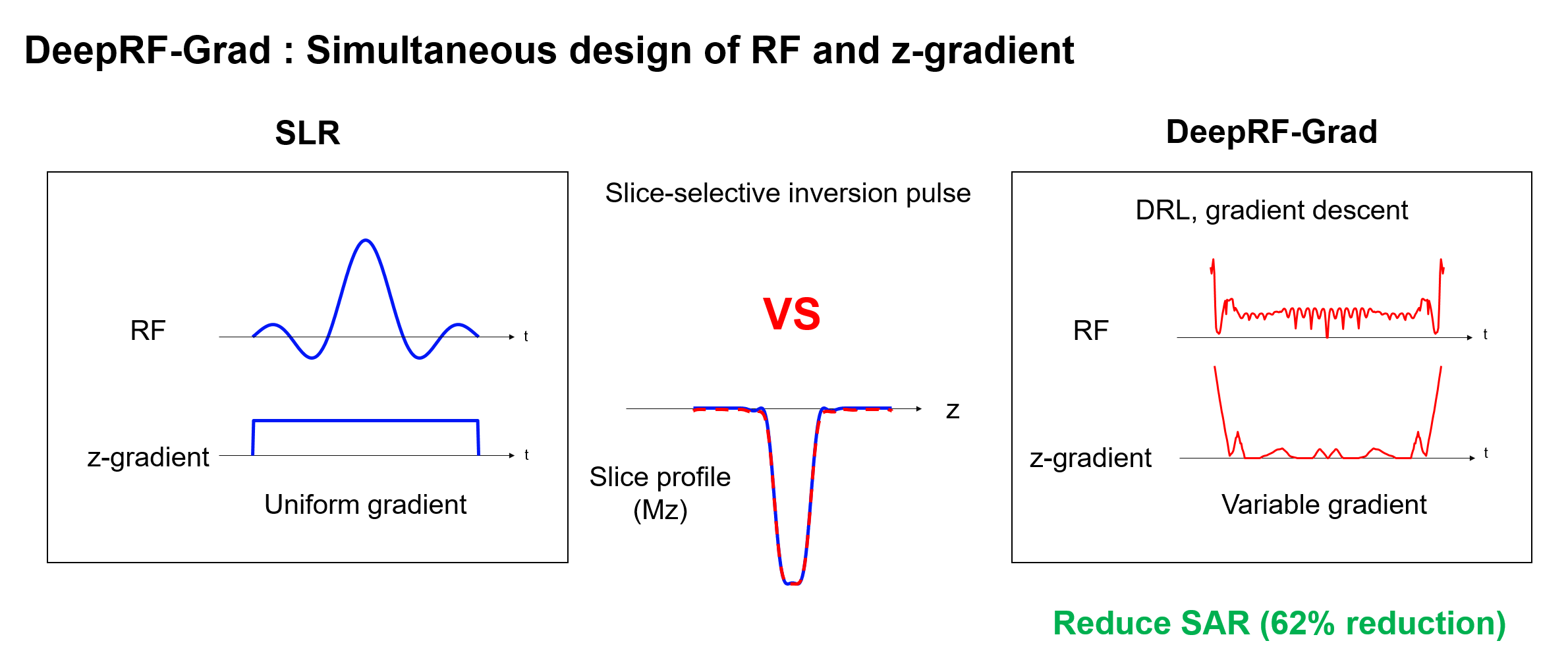 DeepRF-Grad : Simultaneous design of RF and z-gradient

SLR

RF

t

z-gradient

t

Uniform gradient

Slice-selective inversion pulse

VS

z

Slice profile (Mz)

DeepRF-Grad

DRL, gradient descent

RF

t

z-gradient

t

Variable gradient

Reduce SAR (62% reduction)